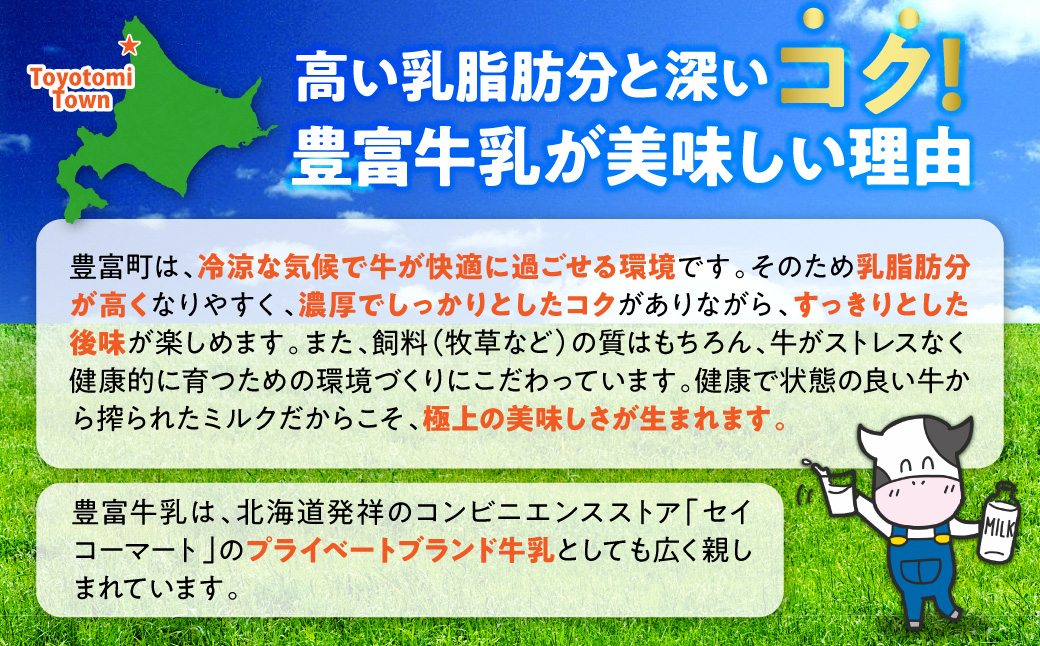 Toyotomi Town

高い乳脂肪分と深いコク!
豊富牛乳が美味しい理由

豊富町は、冷涼な気候で牛が快適に過ごせる環境です。そのため乳脂肪分が高くなりやすく、濃厚でしっかりとしたコクがありながら、すっきりとした後味が楽しめます。また、飼料(牧草など)の質はもちろん、牛がストレスなく健康的に育つための環境づくりにこだわっています。健康で状態の良い牛から搾られたミルクだからこそ、極上の美味しさが生まれます。

豊富牛乳は、北海道発祥のコンビニエンスストア「セイコーマート」のプライベートブランド牛乳としても広く親しまれています。

MILK